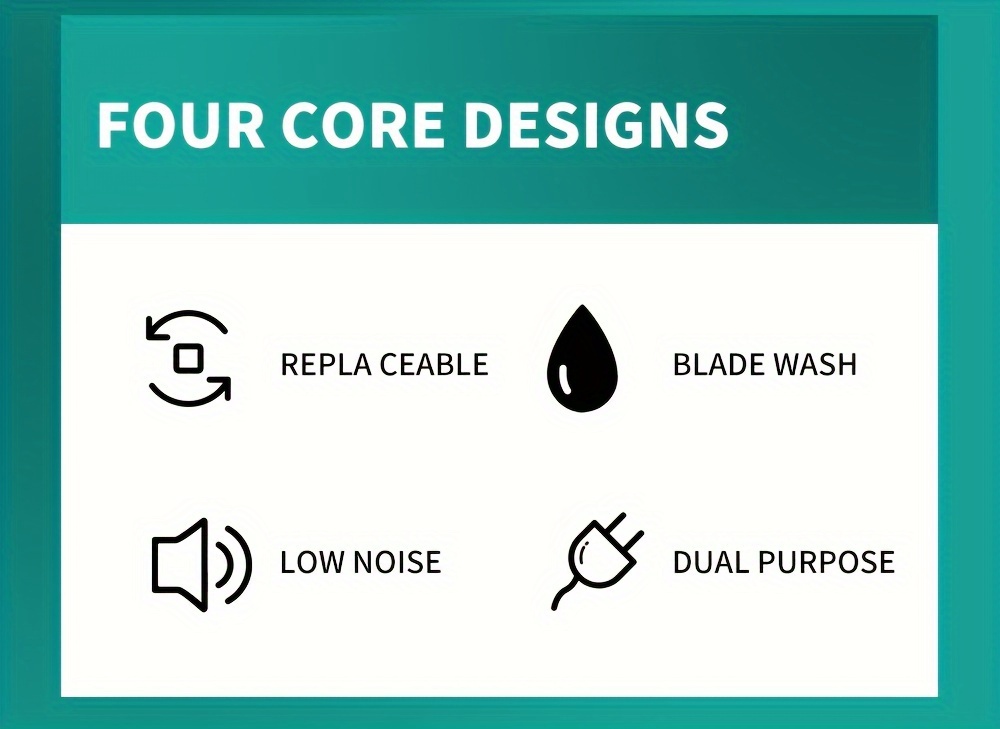 FOUR CORE DESIGNS

REPLA CEABLE

BLADE WASH

LOW NOISE

DUAL PURPOSE